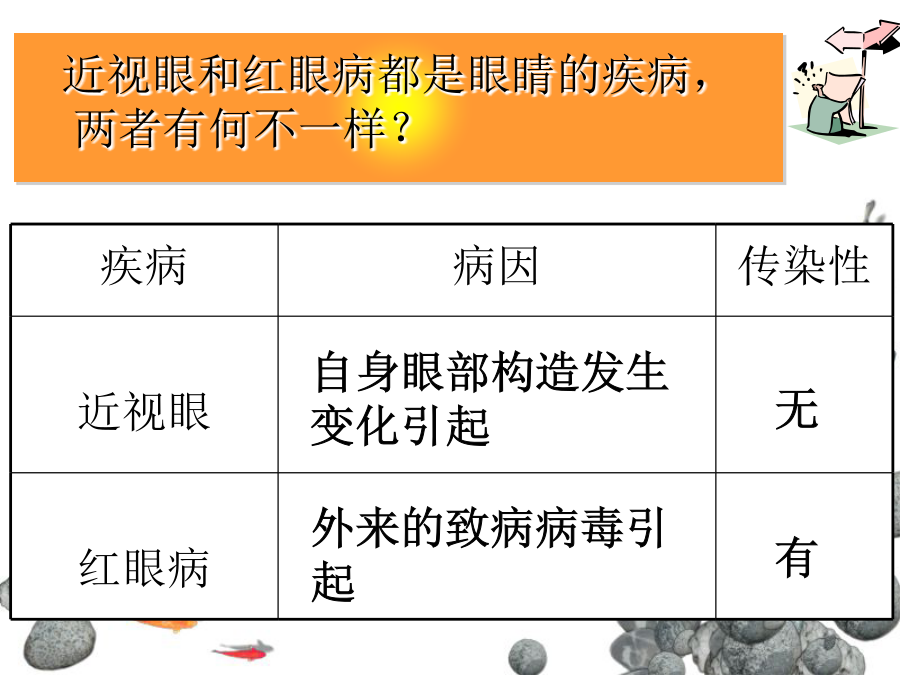 近视眼和红眼病都是眼睛的疾病，两者有何不一样？

| 疾病 | 病因 | 传染性 |
|---|---|---|
| 近视眼 | 自身眼部构造发生变化引起 | 无 |
| 红眼病 | 外来的致病病毒引起 | 有 |